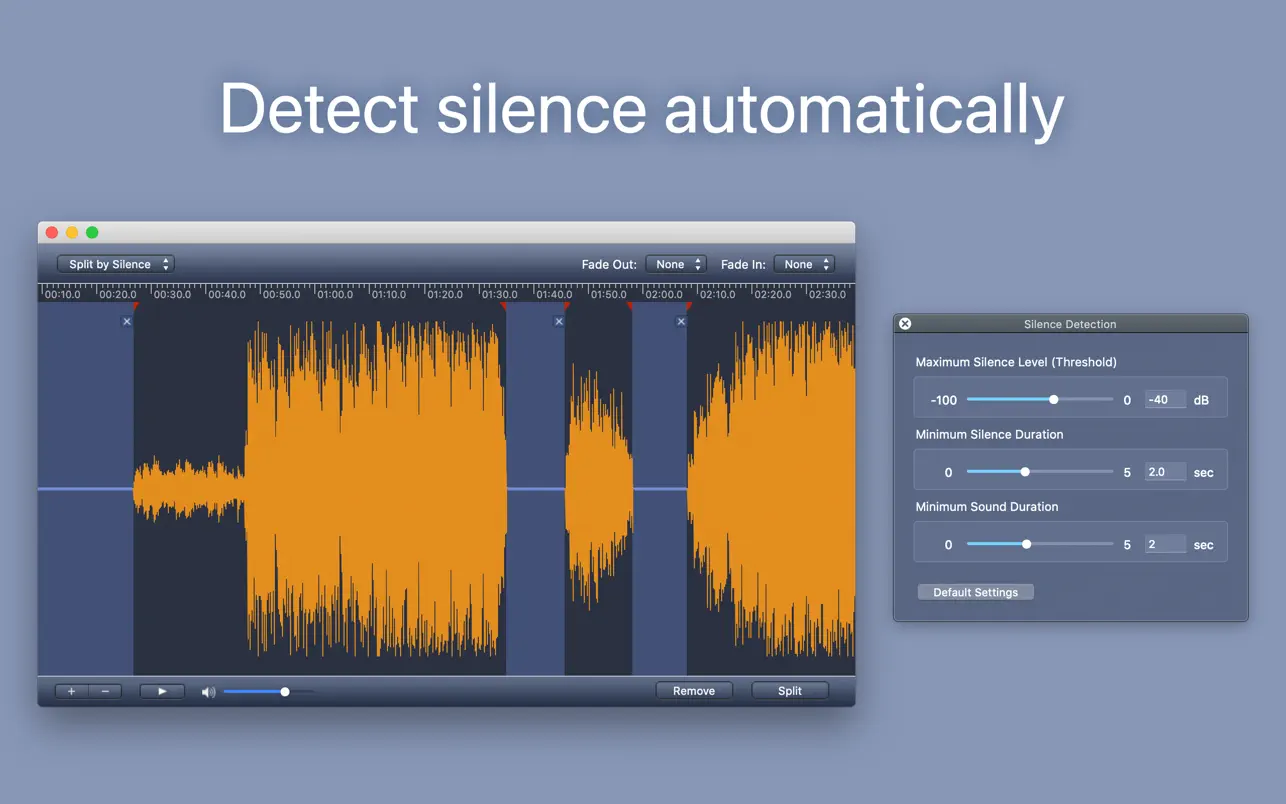 Detect silence automatically

Split by Silence

Fade Out: None

Fade In: None

00:10.0 00:20.0 00:30.0 00:40.0 00:50.0 01:00.0 01:10.0 01:20.0 01:30.0 01:40.0 01:50.0 02:00.0 02:10.0 02:20.0 02:30.0

+ −

Remove

Split

Silence Detection

Maximum Silence Level (Threshold)

-100 0 -40 dB

Minimum Silence Duration

0 5 2.0 sec

Minimum Sound Duration

0 5 2 sec

Default Settings